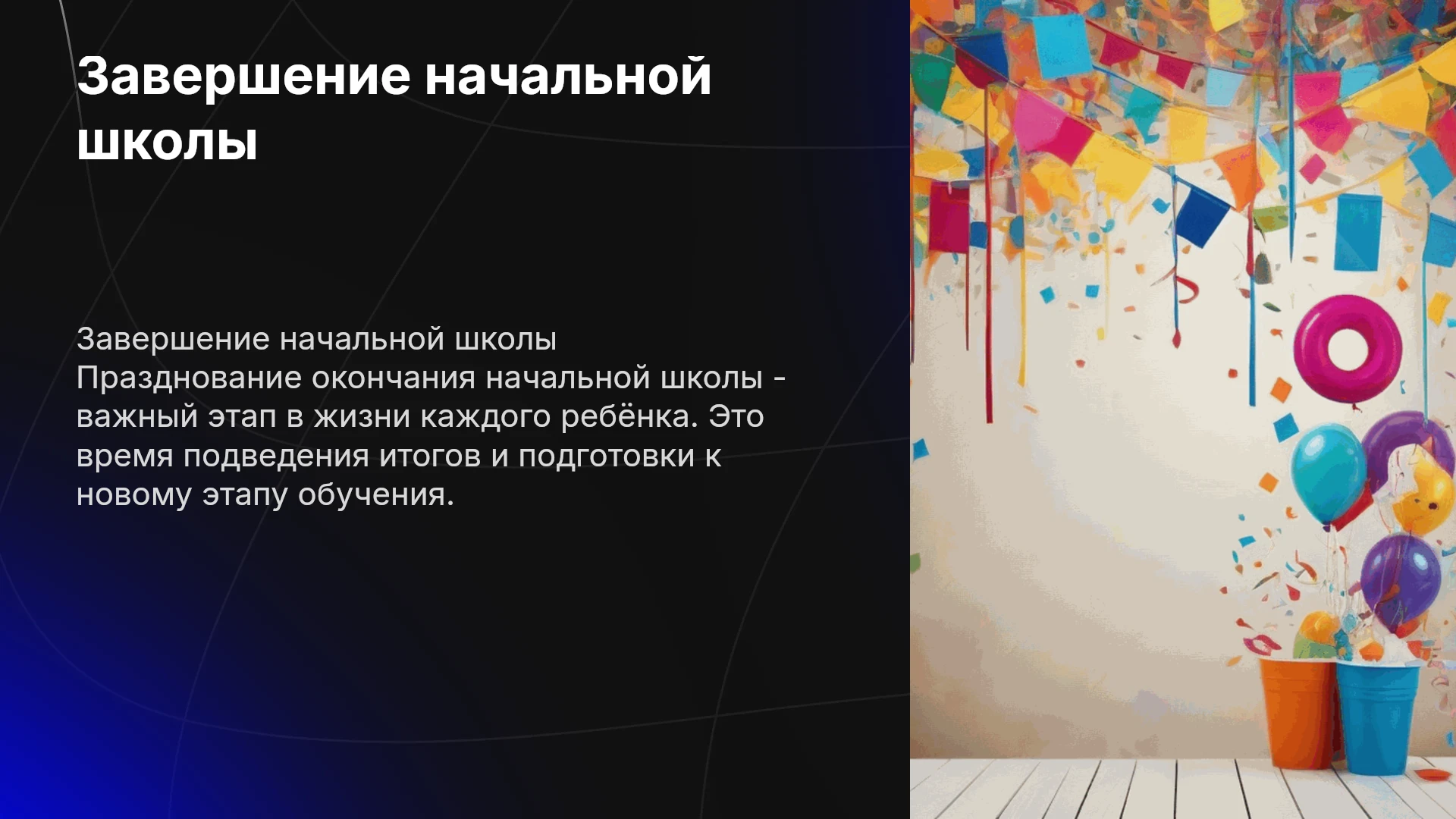 Завершение начальной школы

Завершение начальной школы Празднование окончания начальной школы - важный этап в жизни каждого ребёнка. Это время подведения итогов и подготовки к новому этапу обучения.